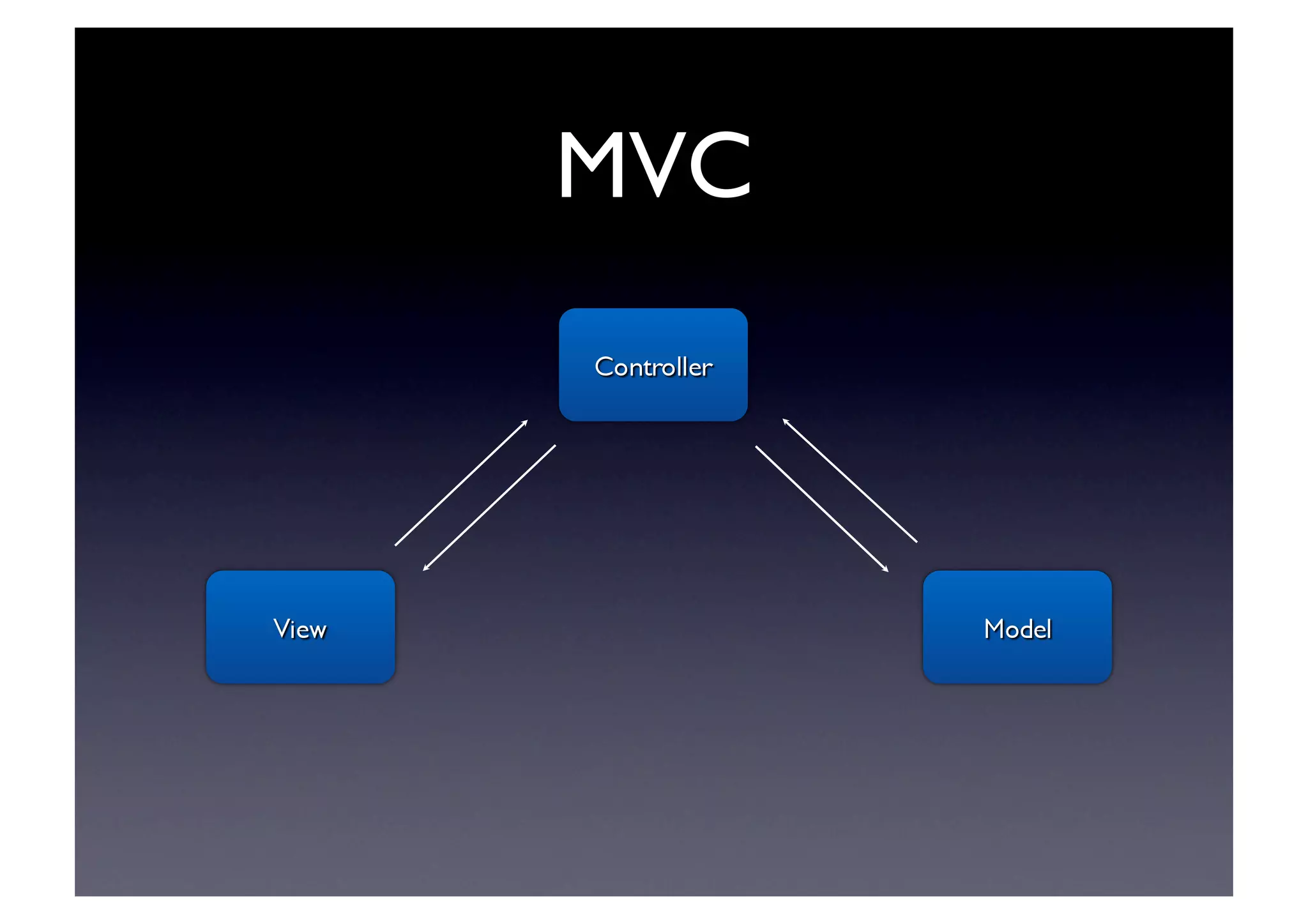 MVC

Controller

View

Model